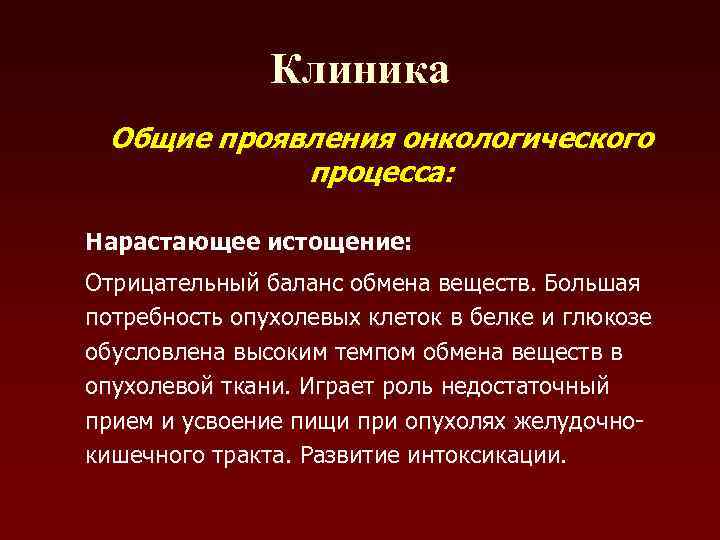 Клиника

Общие проявления онкологического процесса:

Нарастающее истощение:

Отрицательный баланс обмена веществ. Большая потребность опухолевых клеток в белке и глюкозе обусловлена высоким темпом обмена веществ в опухолевой ткани. Играет роль недостаточный прием и усвоение пищи при опухолях желудочно-кишечного тракта. Развитие интоксикации.